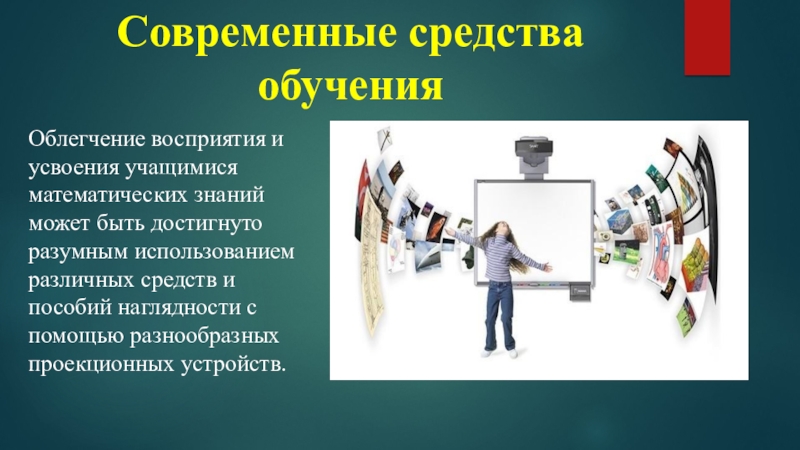 Современные средства обучения

Облегчение восприятия и усвоения учащимися математических знаний может быть достигнуто разумным использованием различных средств и пособий наглядности с помощью разнообразных проекционных устройств.